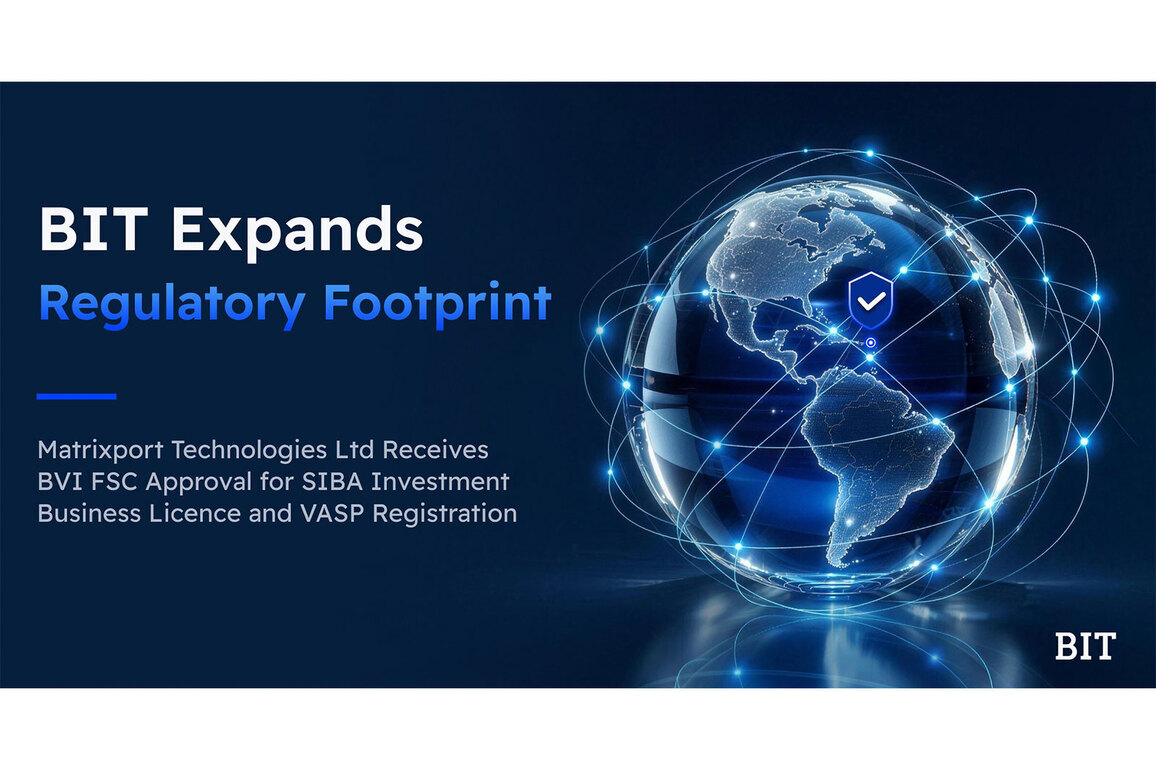 BIT Expands
Regulatory Footprint

Matrixport Technologies Ltd Receives BVI FSC Approval for SIBA Investment Business Licence and VASP Registration

BIT